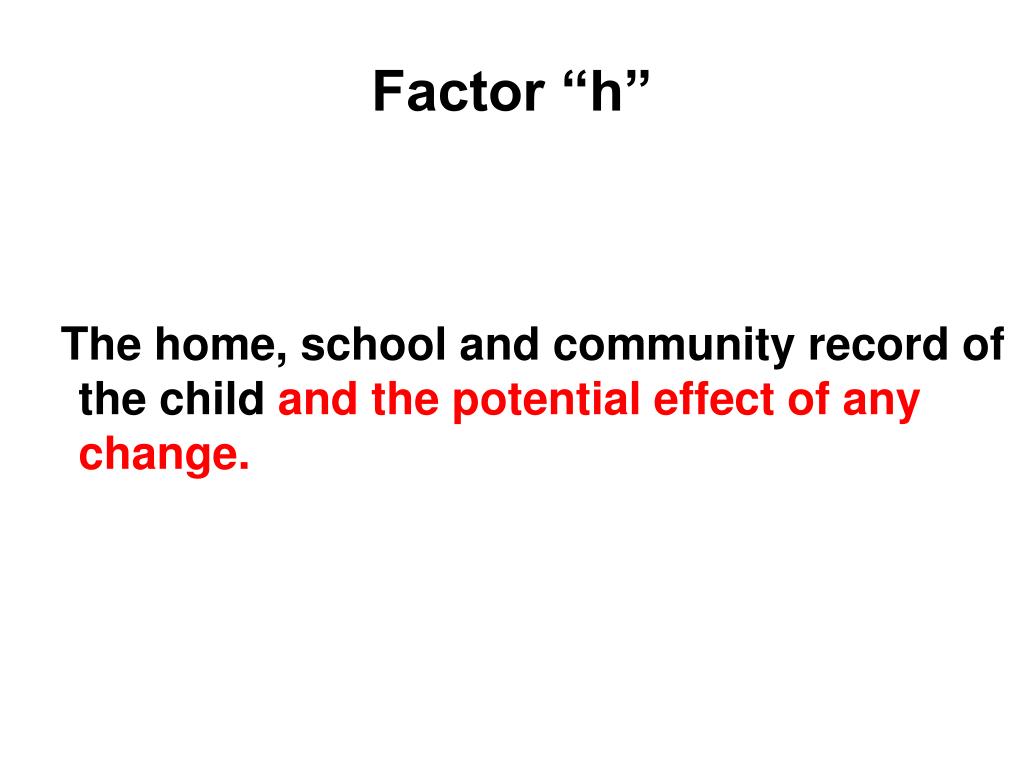 Factor “h”

The home, school and community record of the child and the potential effect of any change.